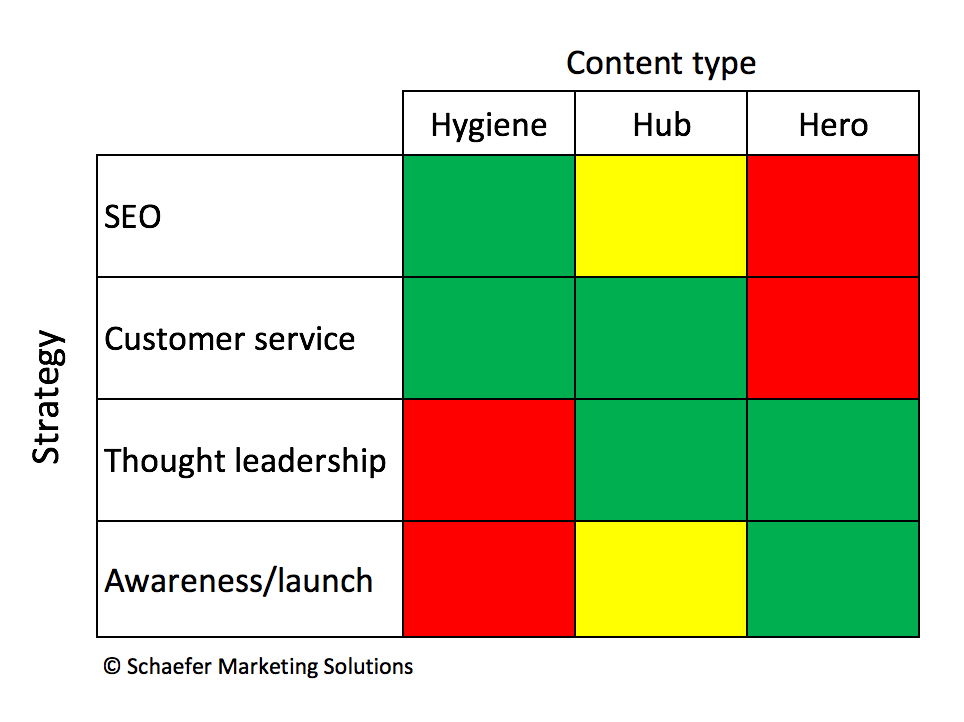 Content type

Strategy

| | Hygiene | Hub | Hero |
|---|---|---|---|
| SEO | | | |
| Customer service | | | |
| Thought leadership | | | |
| Awareness/launch | | | |

© Schaefer Marketing Solutions